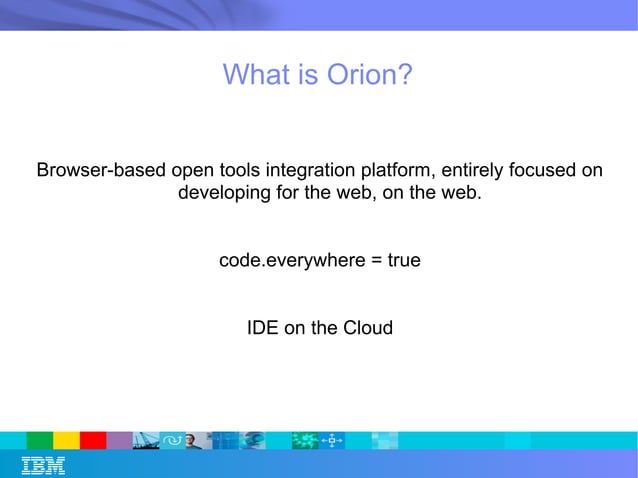 What is Orion?

Browser-based open tools integration platform, entirely focused on developing for the web, on the web.

code.everywhere = true

IDE on the Cloud

IBM